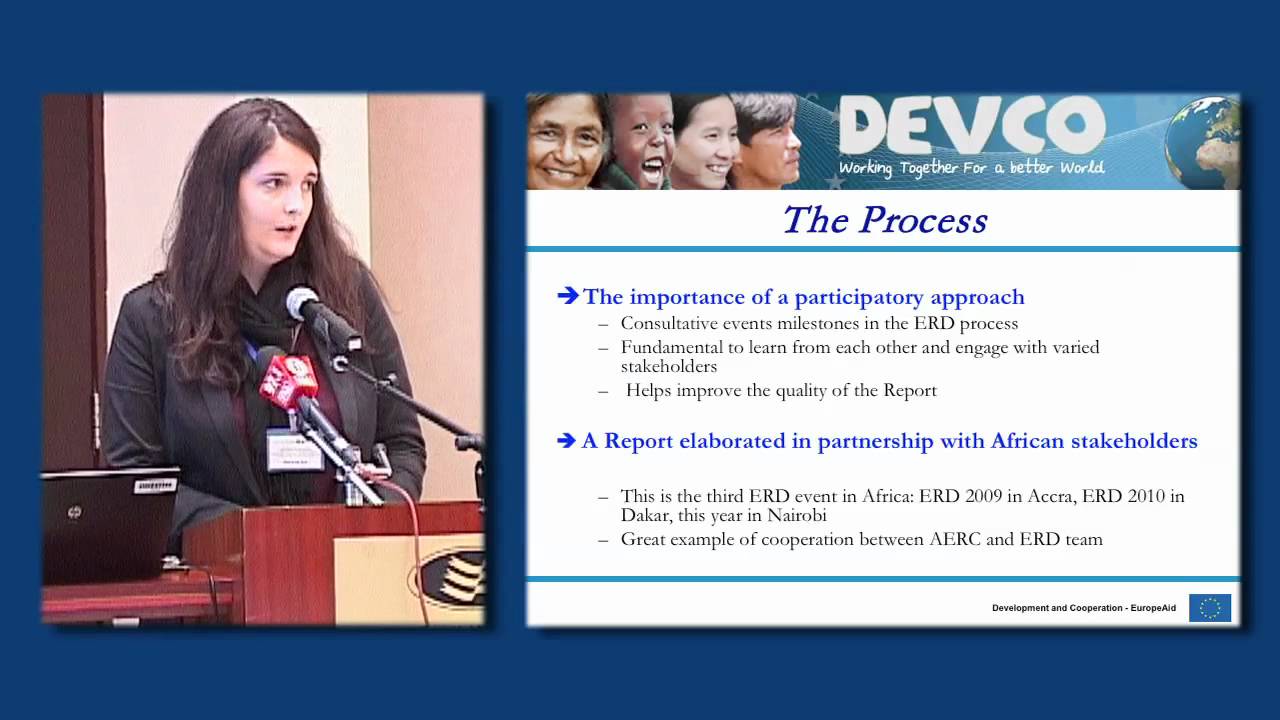 DEVCO
Working Together For a better World

The Process

➔ The importance of a participatory approach
– Consultative events milestones in the ERD process
– Fundamental to learn from each other and engage with varied stakeholders
– Helps improve the quality of the Report

➔ A Report elaborated in partnership with African stakeholders
– This is the third ERD event in Africa: ERD 2009 in Accra, ERD 2010 in Dakar, this year in Nairobi
– Great example of cooperation between AERC and ERD team

Development and Cooperation - EuropeAid